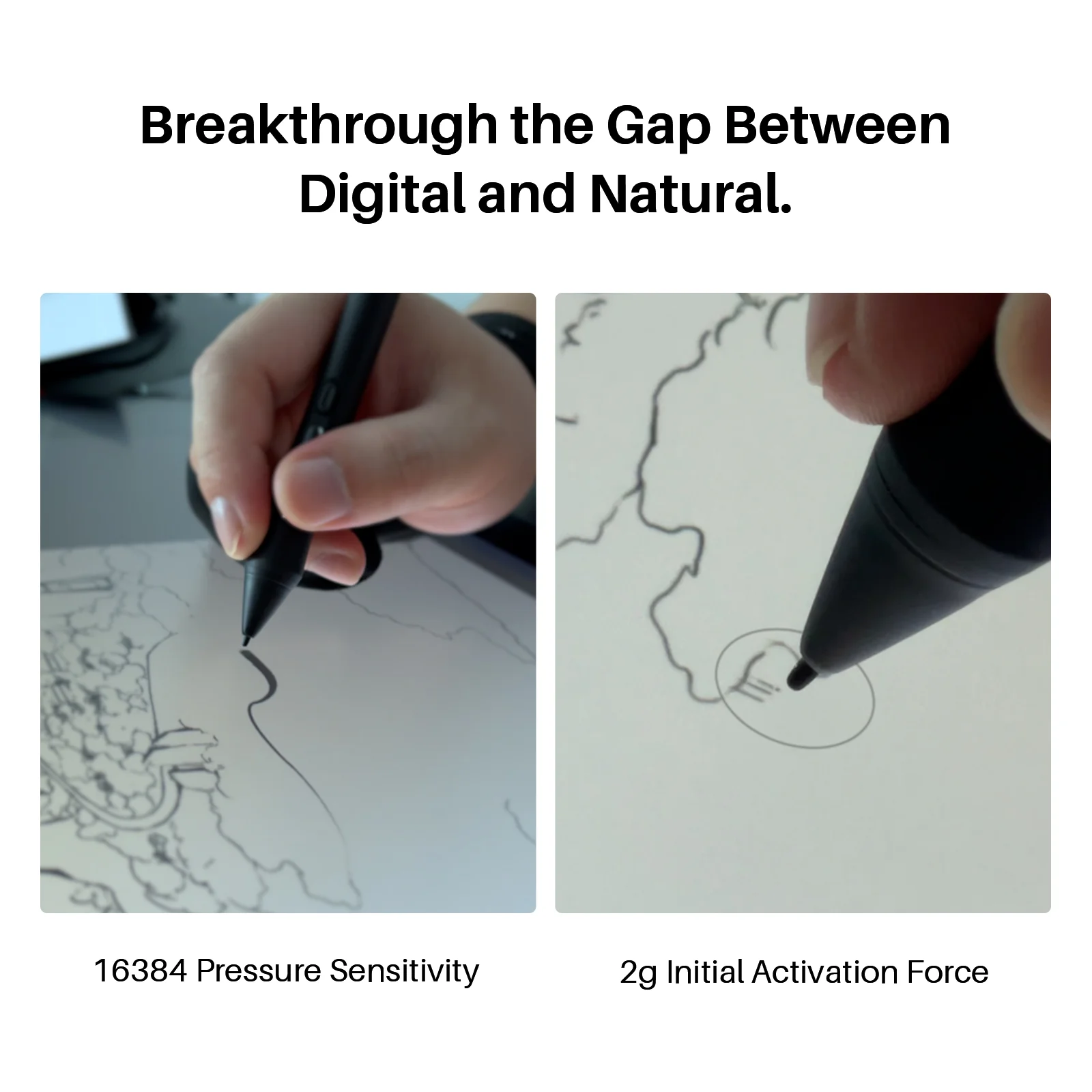 Breakthrough the Gap Between Digital and Natural.

16384 Pressure Sensitivity

2g Initial Activation Force